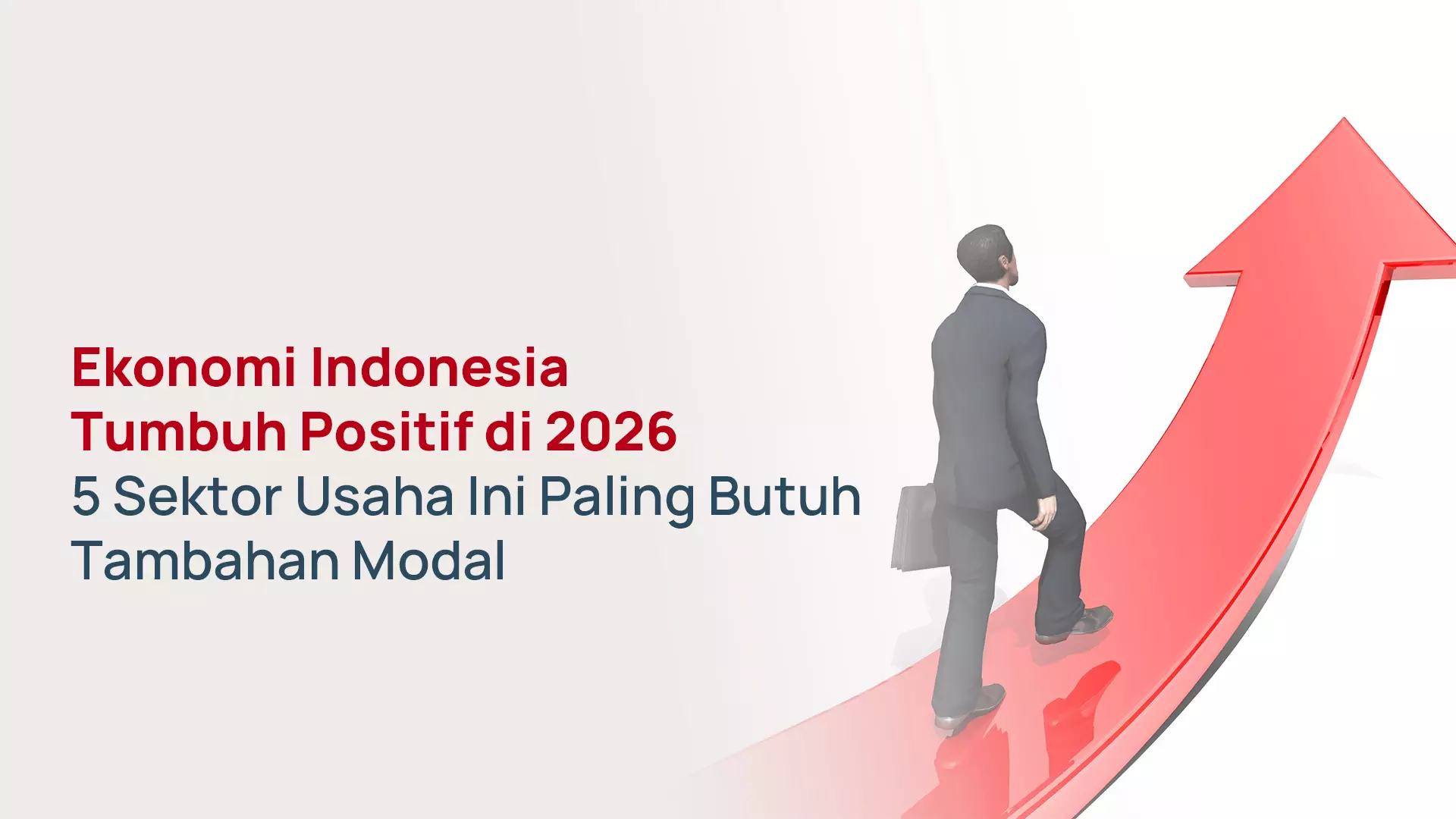 Ekonomi Indonesia Tumbuh Positif di 2026

5 Sektor Usaha Ini Paling Butuh Tambahan Modal